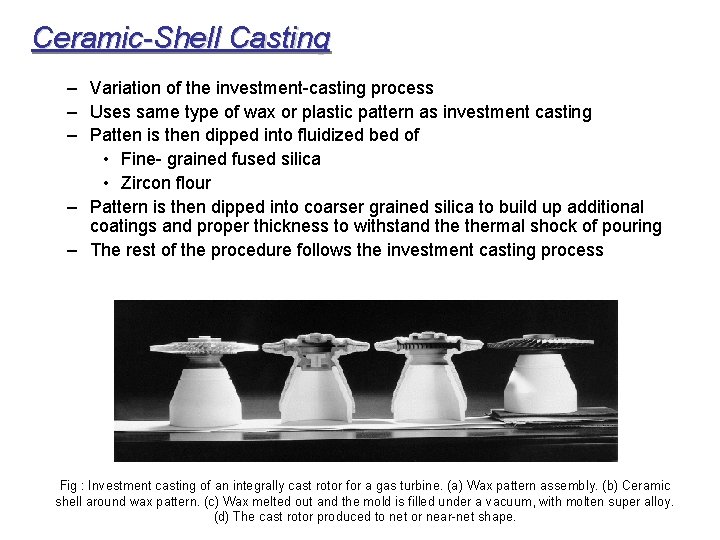 Ceramic-Shell Casting

– Variation of the investment-casting process
– Uses same type of wax or plastic pattern as investment casting
– Patten is then dipped into fluidized bed of
• Fine- grained fused silica
• Zircon flour
– Pattern is then dipped into coarser grained silica to build up additional coatings and proper thickness to withstand the thermal shock of pouring
– The rest of the procedure follows the investment casting process

Fig : Investment casting of an integrally cast rotor for a gas turbine. (a) Wax pattern assembly. (b) Ceramic shell around wax pattern. (c) Wax melted out and the mold is filled under a vacuum, with molten super alloy. (d) The cast rotor produced to net or near-net shape.